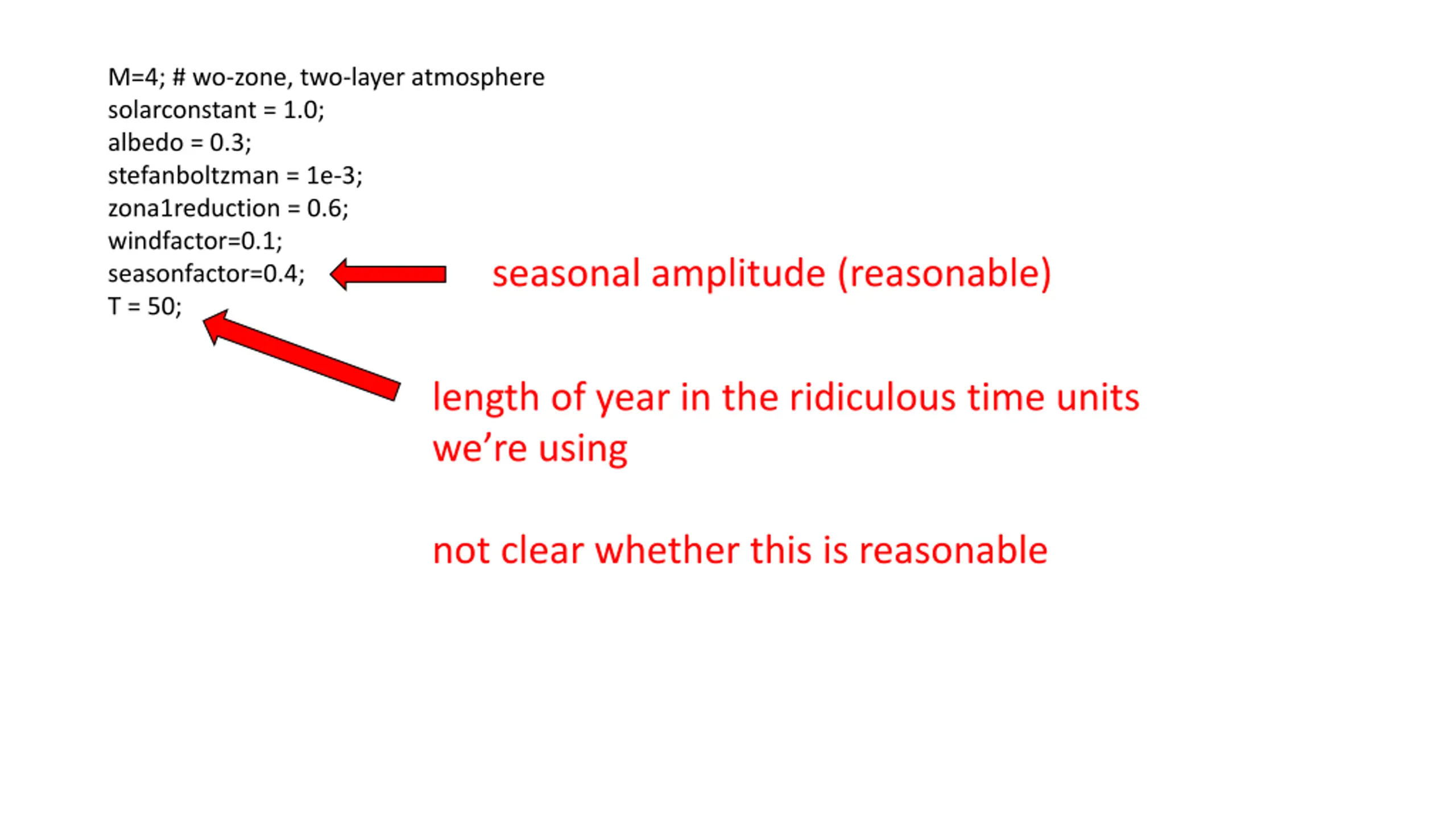 M=4; # wo-zone, two-layer atmosphere
solarconstant = 1.0;
albedo = 0.3;
stefanboltzman = 1e-3;
zona1reduction = 0.6;
windfactor=0.1;
seasonfactor=0.4;
T = 50;

seasonal amplitude (reasonable)

length of year in the ridiculous time units we're using

not clear whether this is reasonable